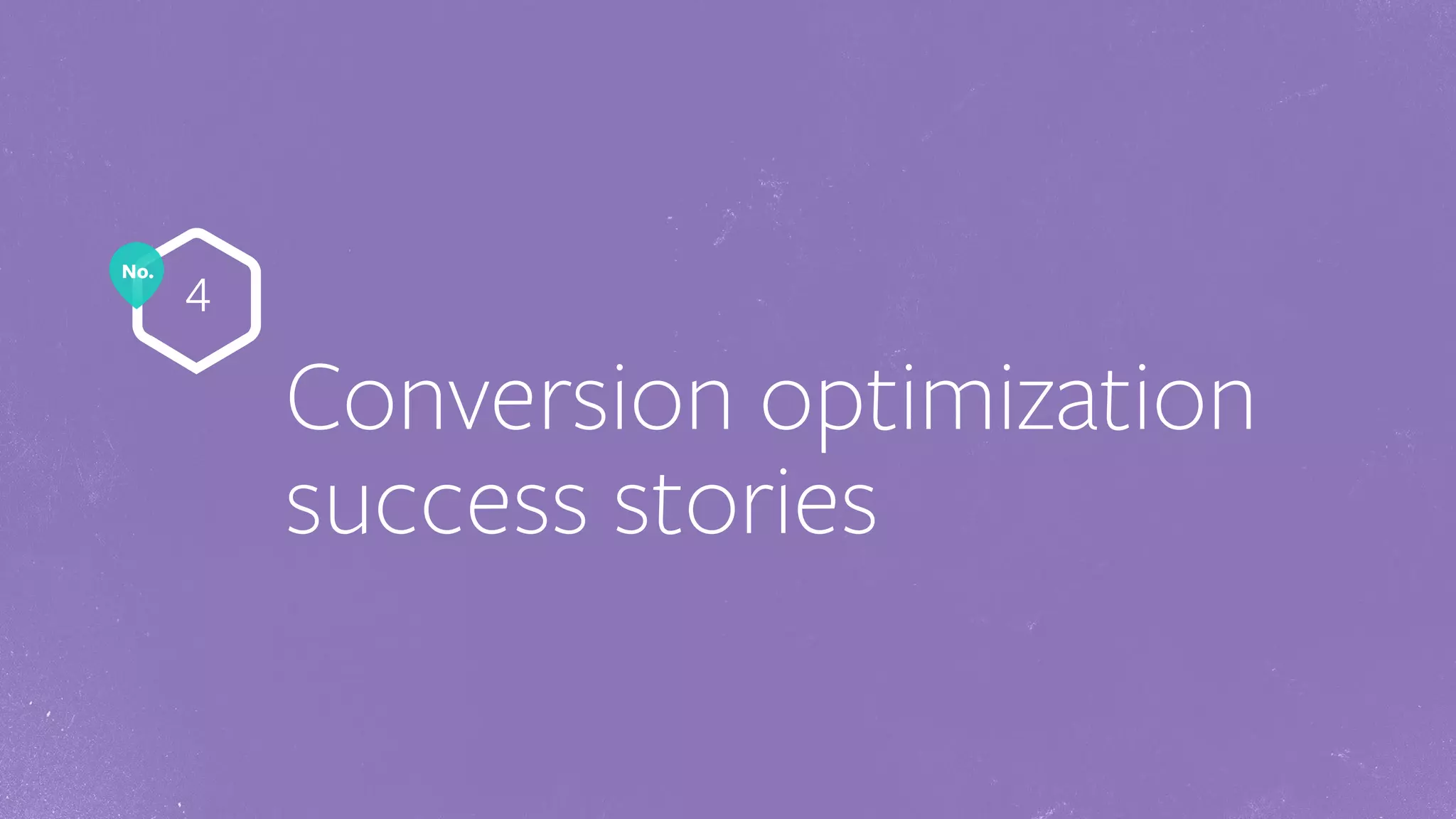 No. 4

Conversion optimization success stories